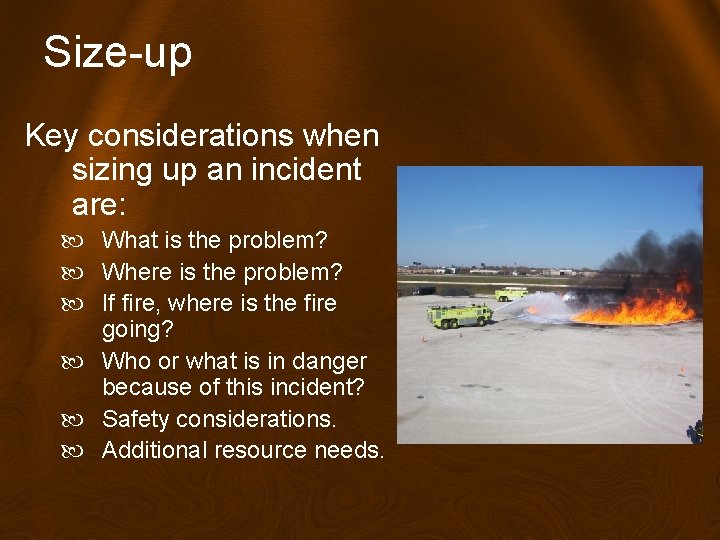 Size-up

Key considerations when sizing up an incident are:

- What is the problem?
- Where is the problem?
- If fire, where is the fire going?
- Who or what is in danger because of this incident?
- Safety considerations.
- Additional resource needs.